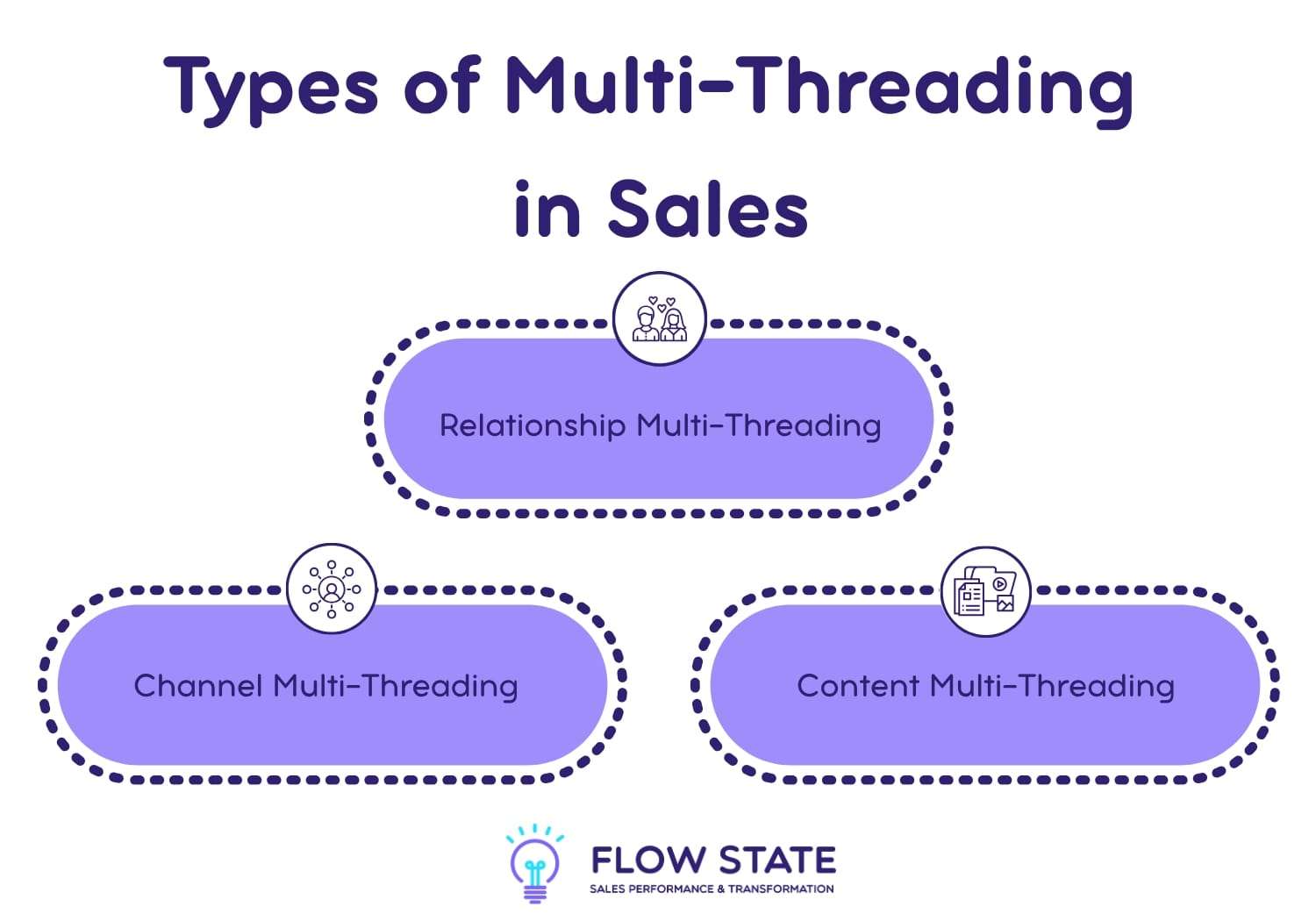 Types of Multi-Threading in Sales

Relationship Multi-Threading

Channel Multi-Threading

Content Multi-Threading

FLOW STATE
SALES PERFORMANCE & TRANSFORMATION